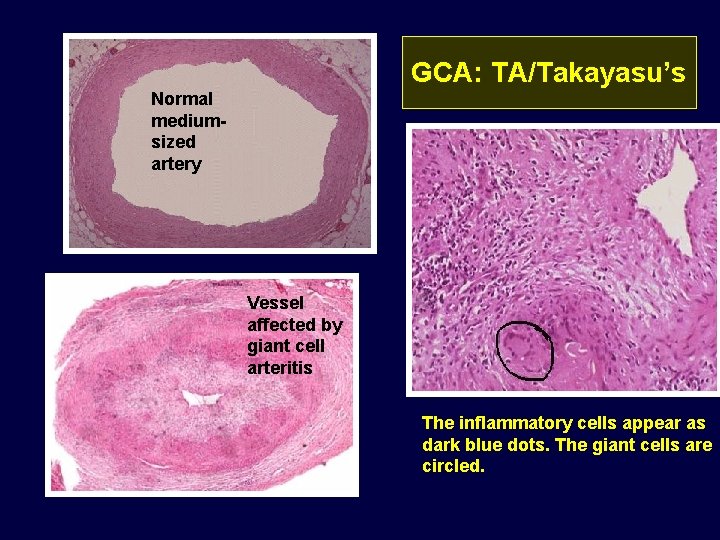 GCA: TA/Takayasu's

Normal medium-sized artery

Vessel affected by giant cell arteritis

The inflammatory cells appear as dark blue dots. The giant cells are circled.